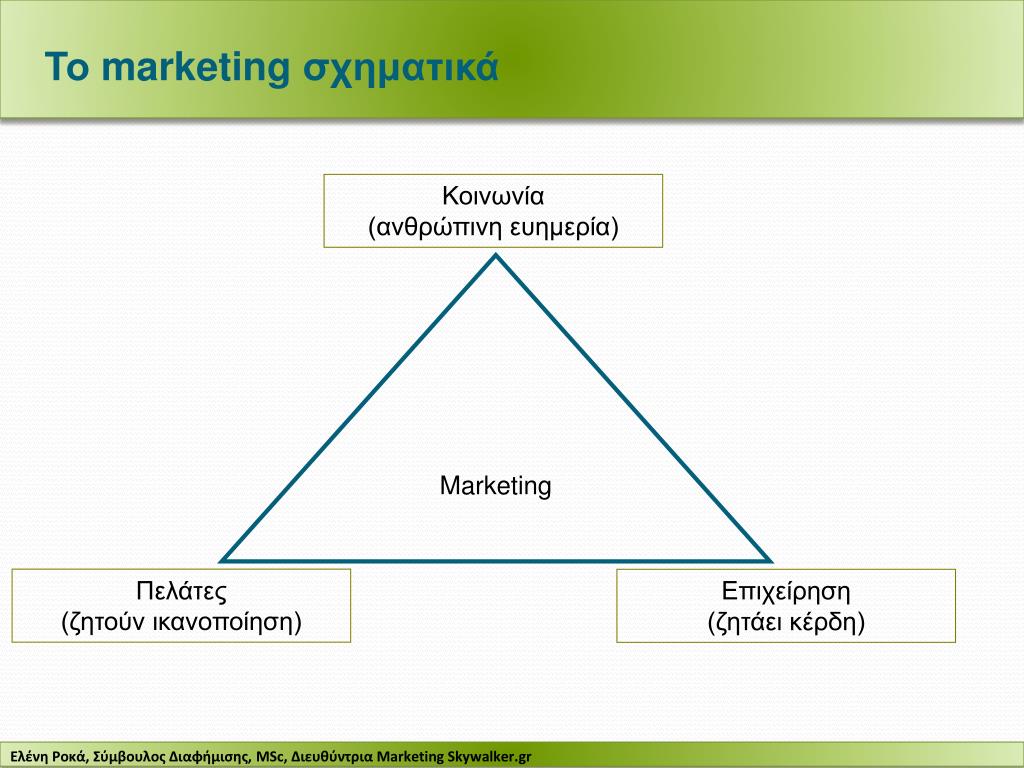 Το marketing σχηματικά

Κοινωνία
(ανθρώπινη ευημερία)

Marketing

Πελάτες
(ζητούν ικανοποίηση)

Επιχείρηση
(ζητάει κέρδη)

Ελένη Ροκά, Σύμβουλος Διαφήμισης, MSc, Διευθύντρια Marketing Skywalker.gr